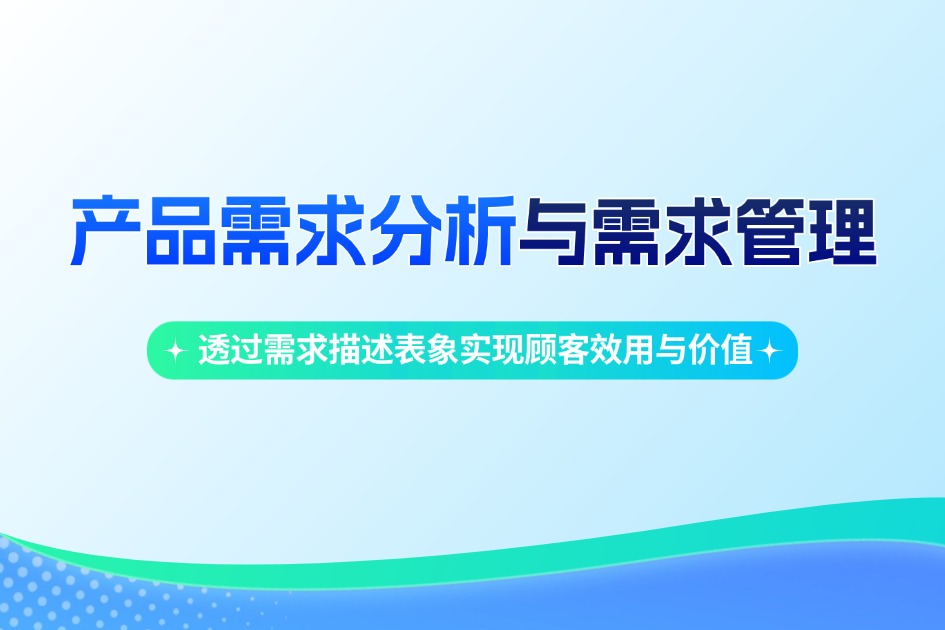 产品需求分析与需求管理

透过需求描述表象实现顾客效用与价值